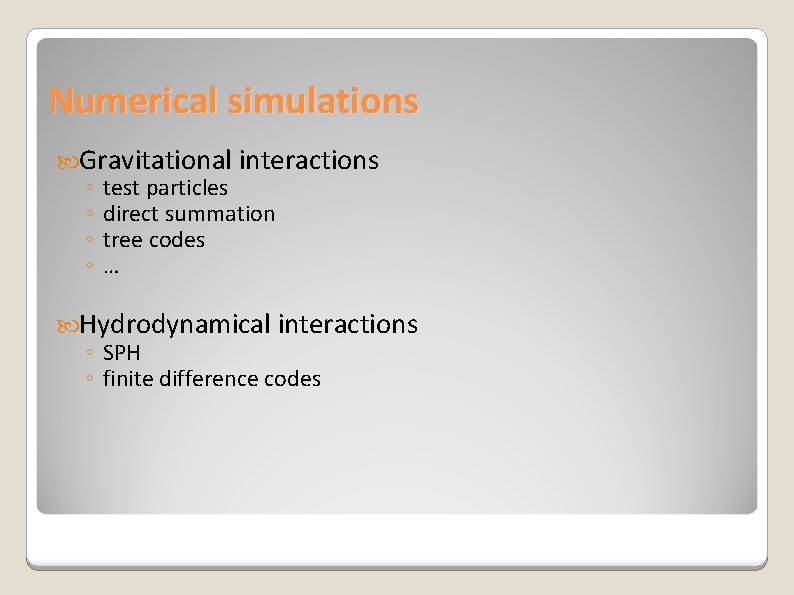 Numerical simulations

Gravitational interactions
◦ test particles
◦ direct summation
◦ tree codes
◦ …

Hydrodynamical interactions
◦ SPH
◦ finite difference codes